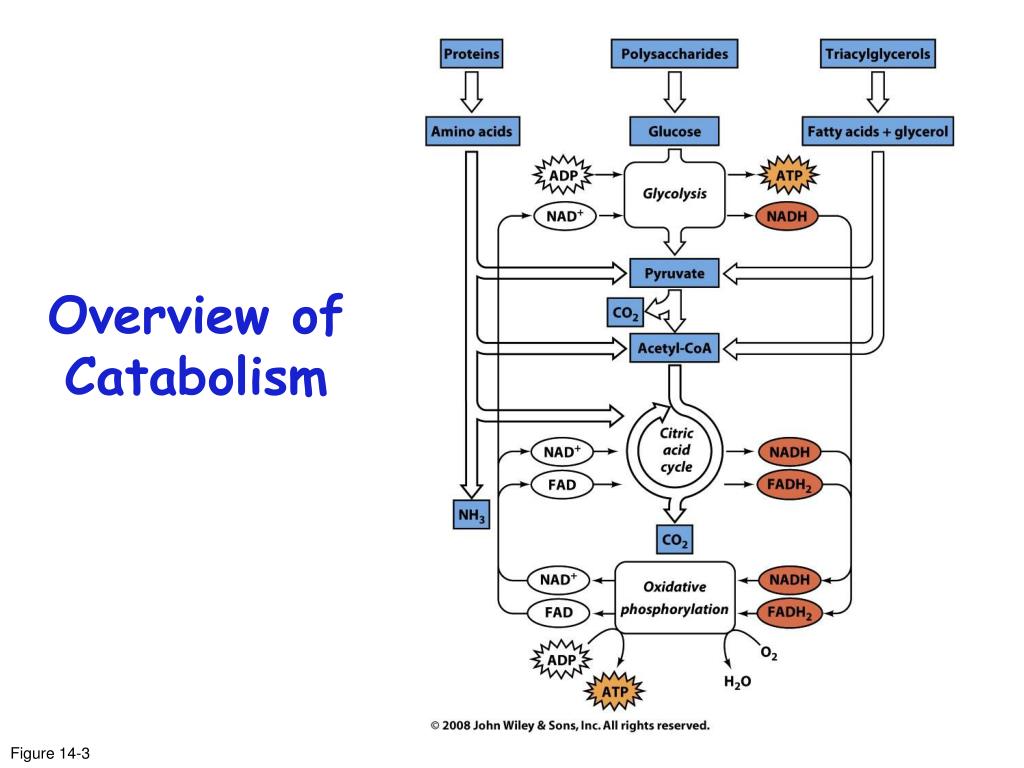 Overview of Catabolism

Proteins
Polysaccharides
Triacylglycerols
Amino acids
Glucose
Fatty acids + glycerol
ADP
Glycolysis
ATP
$NAD^+$
NADH
Pyruvate
$CO_2$
Acetyl-CoA
$NAD^+$
Citric acid cycle
NADH
FAD
$FADH_2$
$NH_3$
$CO_2$
$NAD^+$
Oxidative phosphorylation
NADH
FAD
$FADH_2$
ADP
$O_2$
ATP
$H_2O$

© 2008 John Wiley & Sons, Inc. All rights reserved.

Figure 14-3